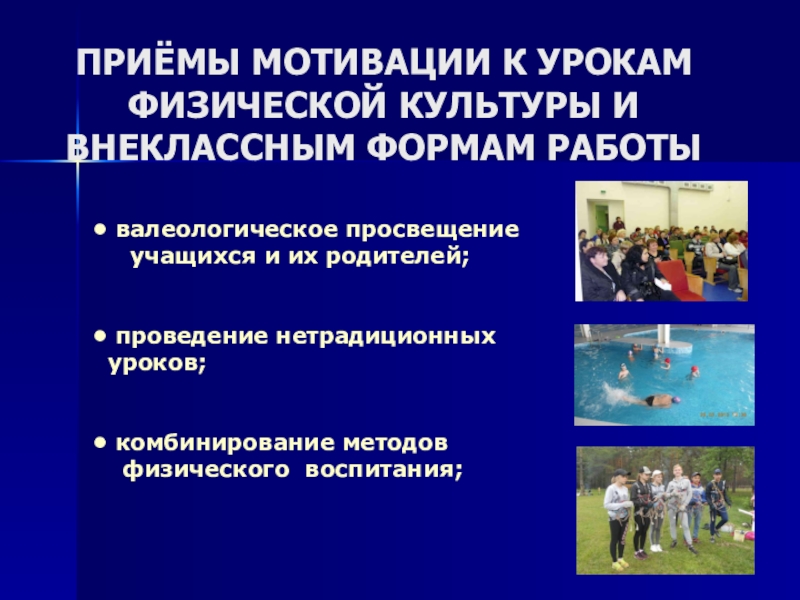 ПРИЁМЫ МОТИВАЦИИ К УРОКАМ ФИЗИЧЕСКОЙ КУЛЬТУРЫ И ВНЕКЛАССНЫМ ФОРМАМ РАБОТЫ

• валеологическое просвещение учащихся и их родителей;

• проведение нетрадиционных уроков;

• комбинирование методов физического воспитания;